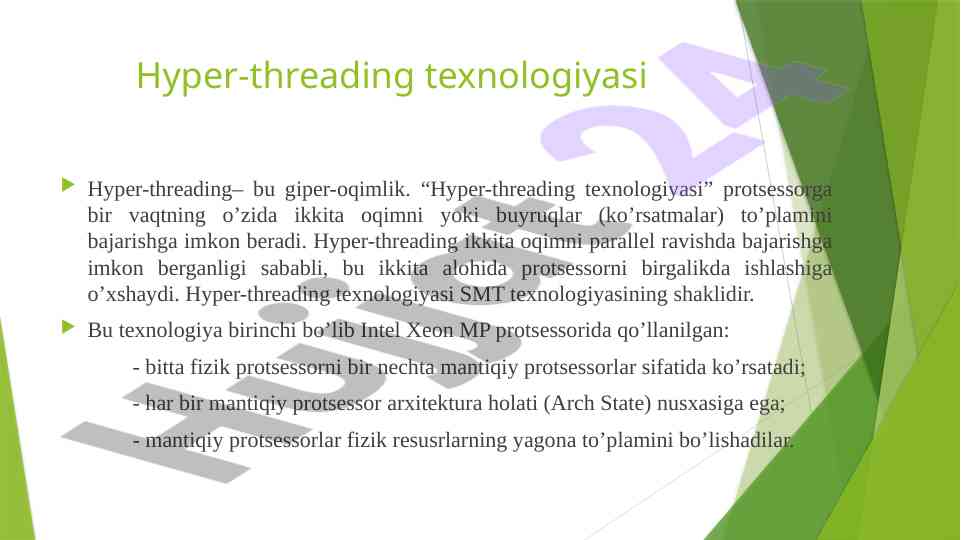 Hyper-threading texnologiyasi

Hyper-threading– bu giper-oqimlik. “Hyper-threading texnologiyasi” protsessorga bir vaqtning o’zida ikkita oqimni yoki buyruqlar (ko’rsatmalar) to’plamini bajarishga imkon beradi. Hyper-threading ikkita oqimni parallel ravishda bajarishga imkon berganligi sababli, bu ikkita alohida protsessorni birgalikda ishlashiga o’xshaydi. Hyper-threading texnologiyasi SMT texnologiyasining shaklidir.

Bu texnologiya birinchi bo’lib Intel Xeon MP protsessorida qo’llanilgan:

- bitta fizik protsessorni bir nechta mantiqiy protsessorlar sifatida ko’rsatadi;

- har bir mantiqiy protsessor arxitektura holati (Arch State) nusxasiga ega;

- mantiqiy protsessorlar fizik resusrlarning yagona to’plamini bo’lishadilar.

Hujjat 24